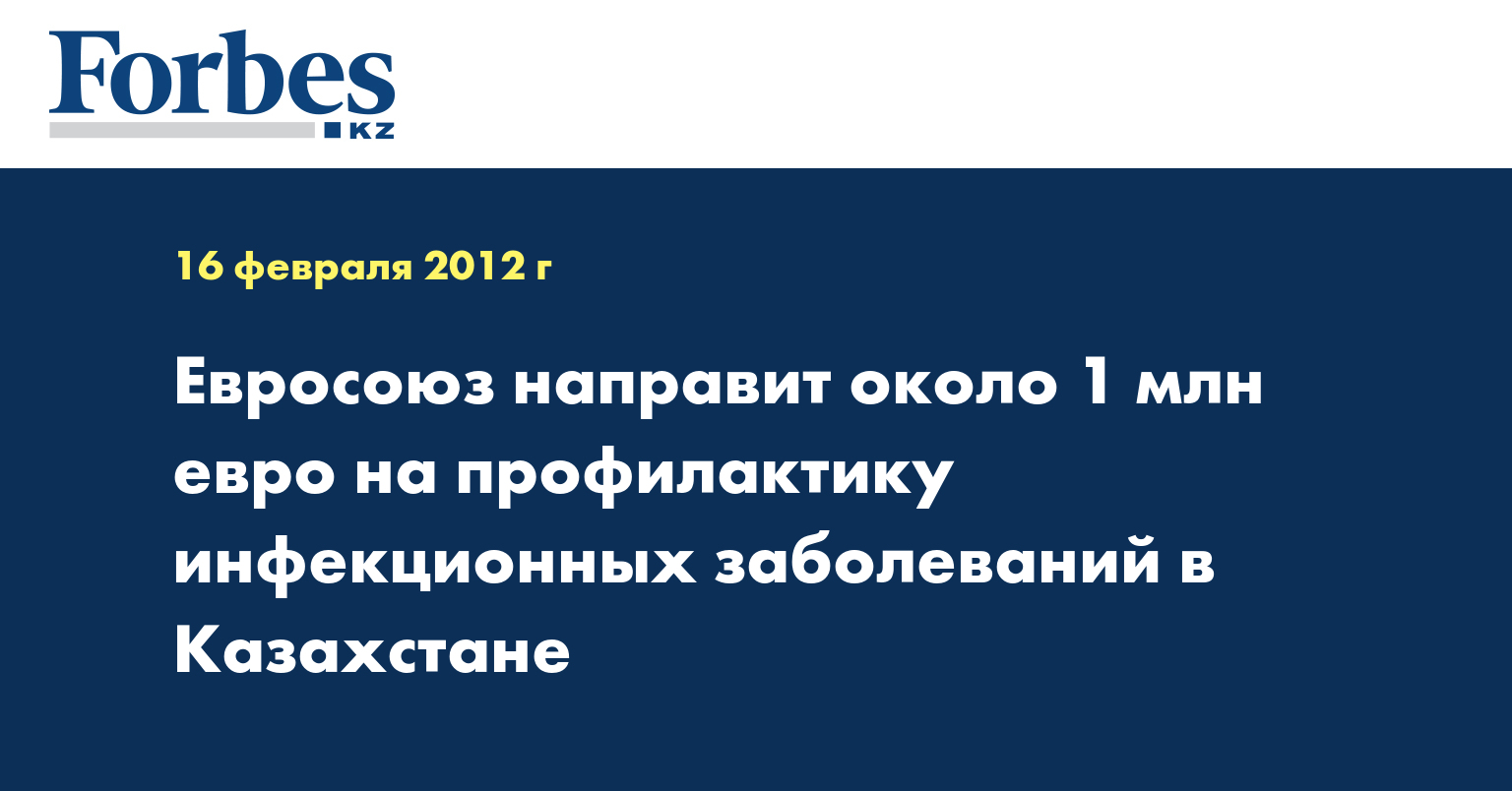 Forbes
KZ

16 февраля 2012 г

Евросоюз направит около 1 млн евро на профилактику инфекционных заболеваний в Казахстане